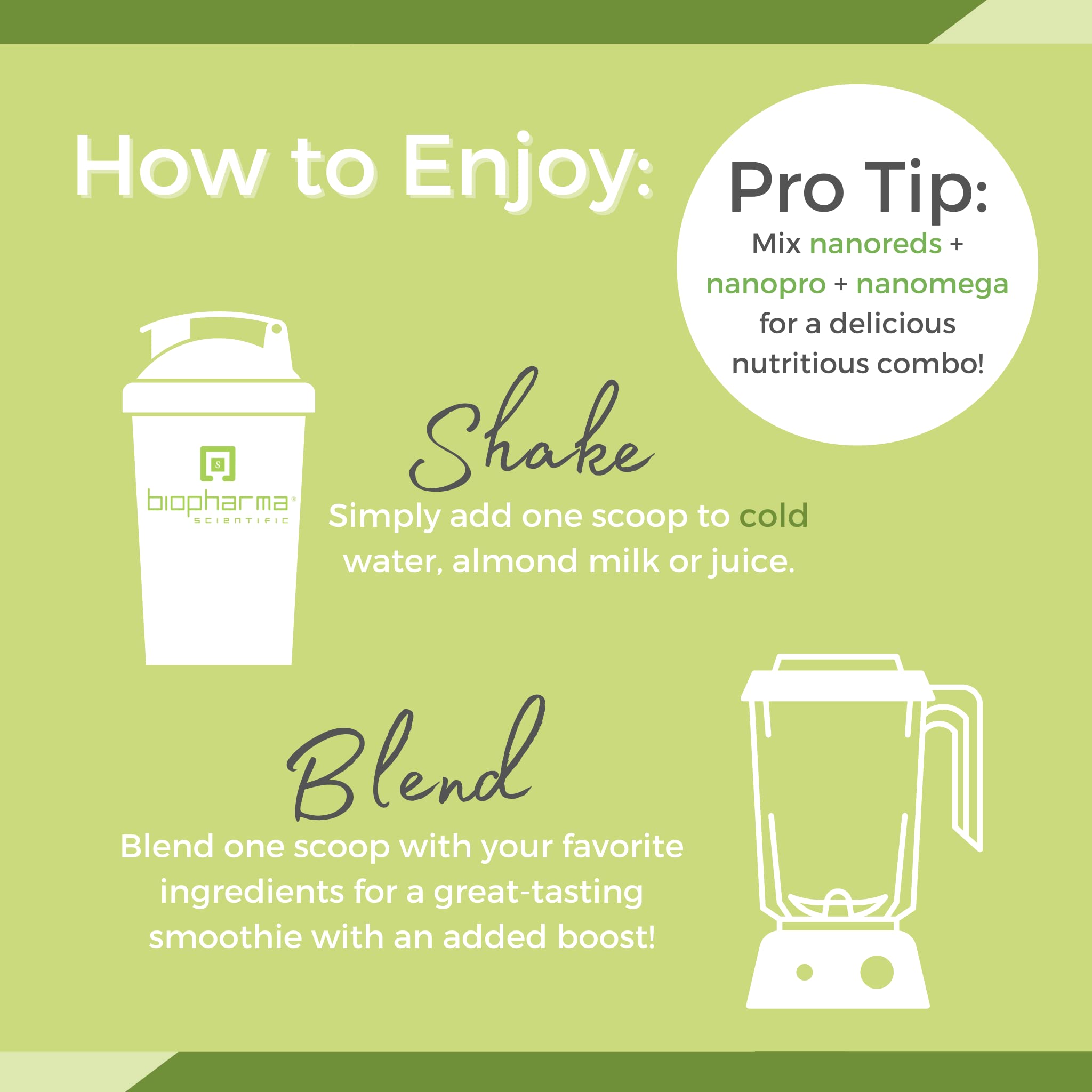 How to Enjoy:

Pro Tip:
Mix nanoreds + nanopro + nanomega for a delicious nutritious combo!

S
biopharma®
SCIENTIFIC

Shake
Simply add one scoop to cold water, almond milk or juice.

Blend
Blend one scoop with your favorite ingredients for a great-tasting smoothie with an added boost!